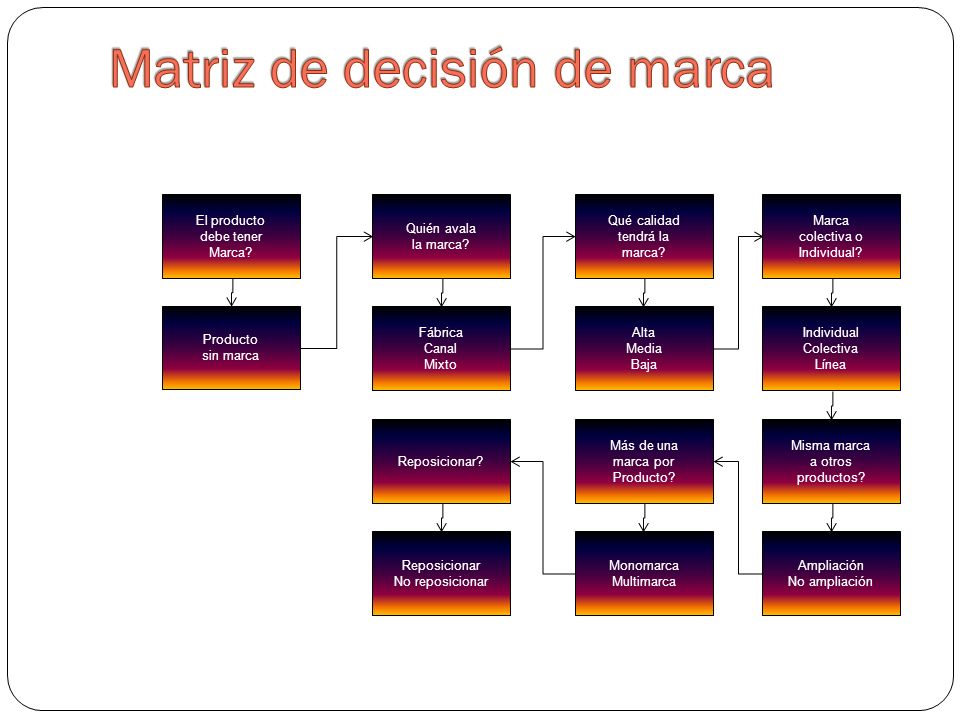 Matriz de decisión de marca

El producto debe tener Marca?

Producto sin marca

Quién avala la marca?

Fábrica
Canal
Mixto

Qué calidad tendrá la marca?

Alta
Media
Baja

Marca colectiva o Individual?

Individual
Colectiva
Línea

Misma marca a otros productos?

Ampliación
No ampliación

Más de una marca por Producto?

Monomarca
Multimarca

Reposicionar?

Reposicionar
No reposicionar